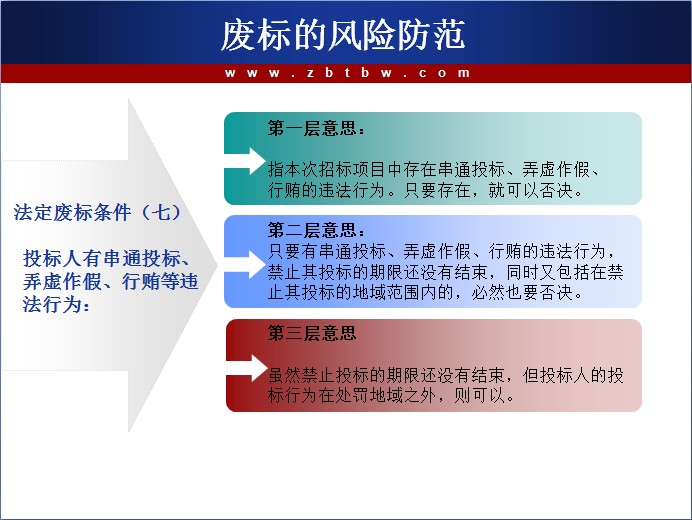 废标的风险防范

www.zbtbw.com

法定废标条件（七）

投标人有串通投标、弄虚作假、行贿等违法行为：

第一层意思：

指本次招标项目中存在串通投标、弄虚作假、行贿的违法行为。只要存在，就可以否决。

第二层意思：

只要有串通投标、弄虚作假、行贿的违法行为，禁止其投标的期限还没有结束，同时又包括在禁止其投标的地域范围内的，必然也要否决。

第三层意思

虽然禁止投标的期限还没有结束，但投标人的投标行为在处罚地域之外，则可以。